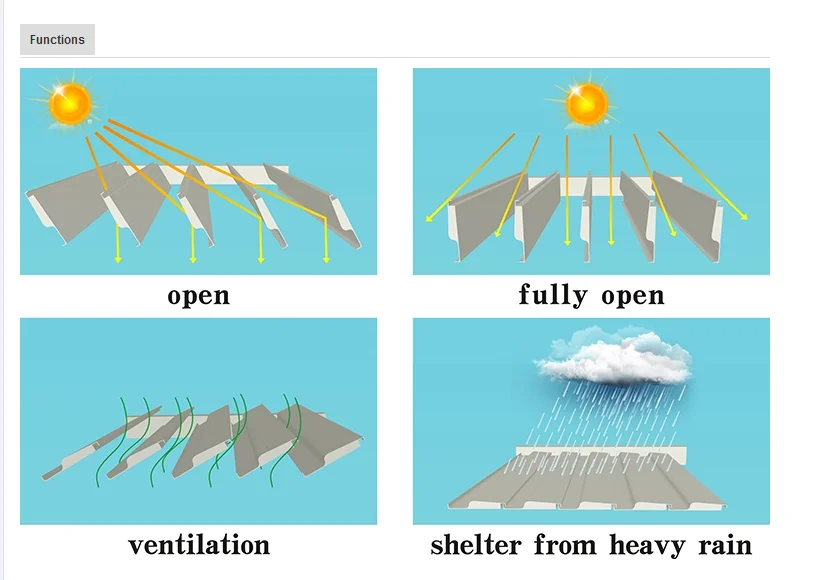 Functions

open

fully open

ventilation

shelter from heavy rain